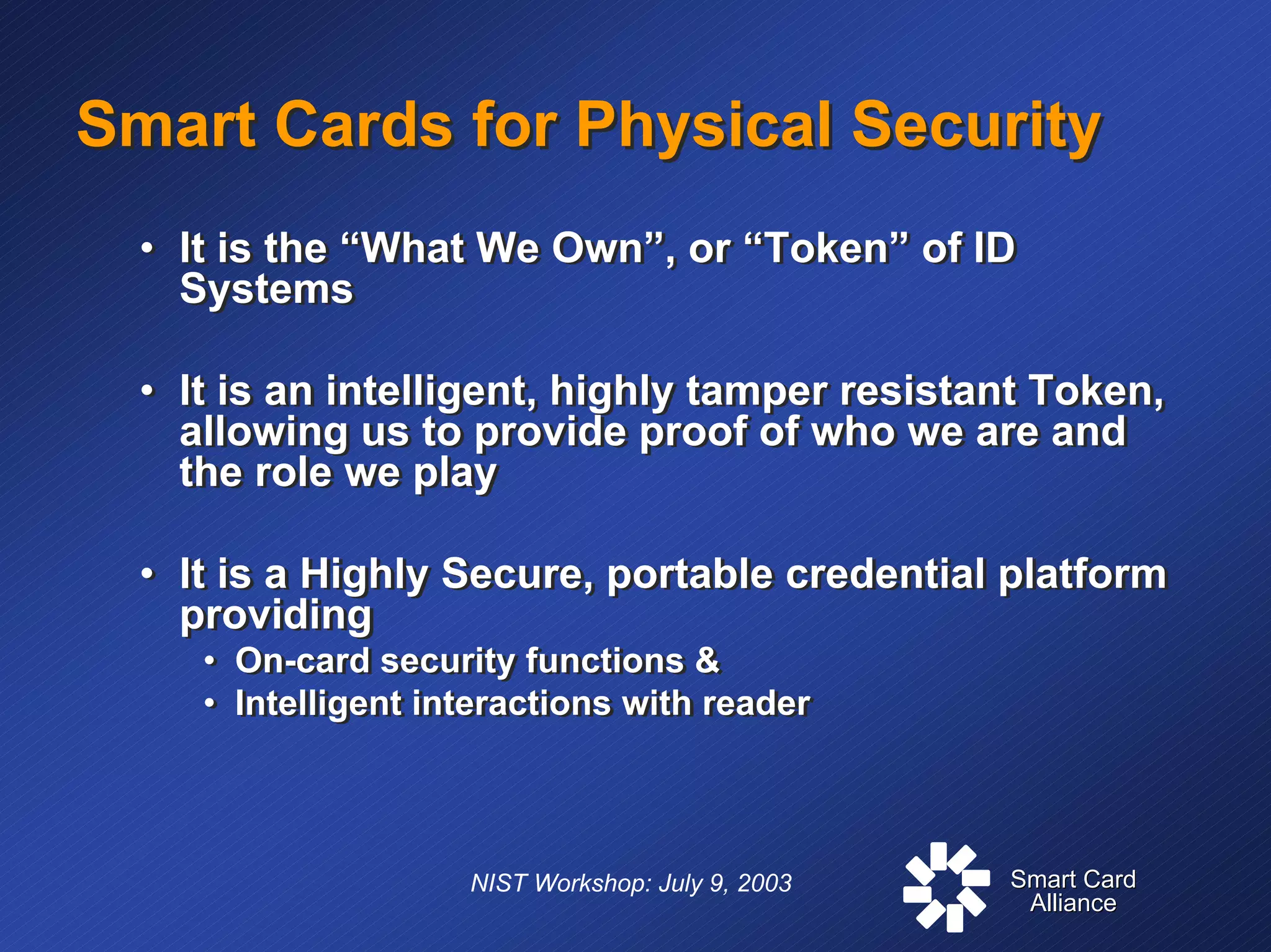 Smart Cards for Physical Security

• It is the “What We Own”, or “Token” of ID Systems

• It is an intelligent, highly tamper resistant Token, allowing us to provide proof of who we are and the role we play

• It is a Highly Secure, portable credential platform providing
  • On-card security functions &
  • Intelligent interactions with reader

NIST Workshop: July 9, 2003

Smart Card Alliance